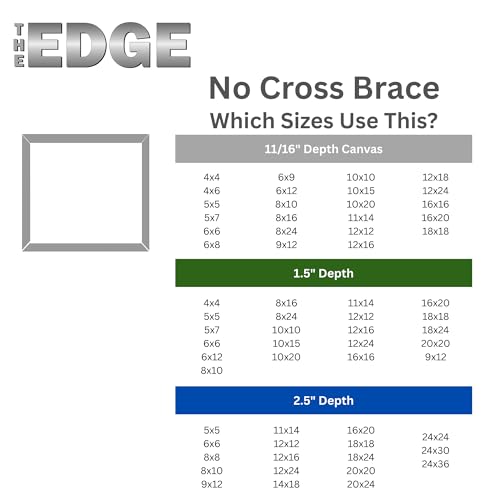 THE EDGE

No Cross Brace
Which Sizes Use This?

11/16" Depth Canvas

4x4
4x6
5x5
5x7
6x6
6x8

6x9
6x12
8x10
8x16
8x24
9x12

10x10
10x15
10x20
11x14
12x12
12x16

12x18
12x24
16x16
16x20
18x18

1.5" Depth

4x4
5x5
5x7
6x6
6x12
8x10

8x16
8x24
10x10
10x15
10x20

11x14
12x12
12x16
12x24
16x16

16x20
18x18
18x24
20x20
9x12

2.5" Depth

5x5
6x6
8x8
8x10
9x12

11x14
12x12
12x16
12x24
14x18

16x20
18x18
18x24
20x20
20x24

24x24
24x30
24x36